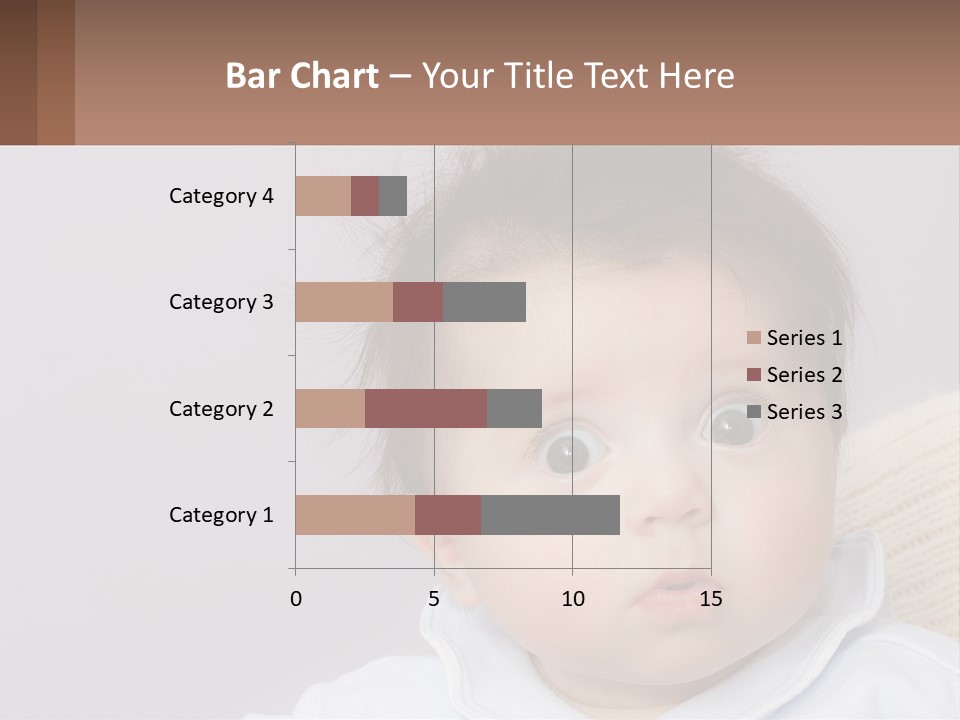 Bar Chart – Your Title Text Here

Category 4
Category 3
Category 2
Category 1

0
5
10
15

Series 1
Series 2
Series 3